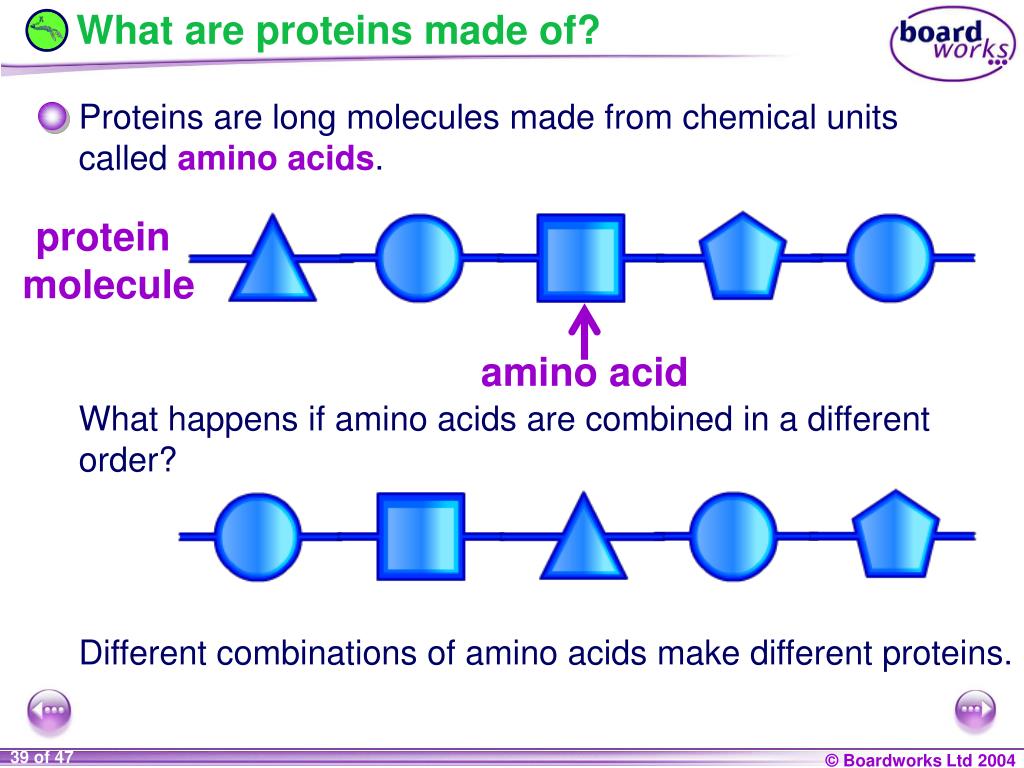 What are proteins made of?

board works

Proteins are long molecules made from chemical units called amino acids.

protein molecule

amino acid

What happens if amino acids are combined in a different order?

Different combinations of amino acids make different proteins.

39 of 47

© Boardworks Ltd 2004